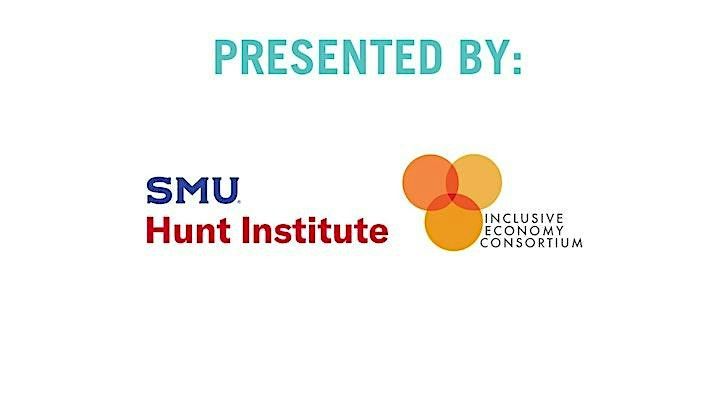 PRESENTED BY:

SMU
Hunt Institute

INCLUSIVE
ECONOMY
CONSORTIUM